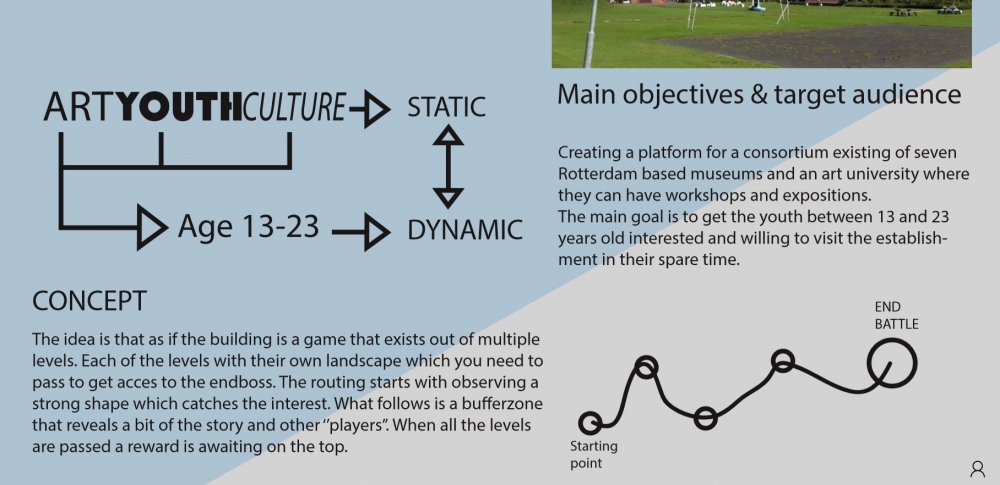 ARTYOUTHCULTURE STATIC

Age 13-23 DYNAMIC

Main objectives & target audience

Creating a platform for a consortium existing of seven Rotterdam based museums and an art university where they can have workshops and expositions.
The main goal is to get the youth between 13 and 23 years old interested and willing to visit the establishment in their spare time.

CONCEPT

The idea is that as if the building is a game that exists out of multiple levels. Each of the levels with their own landscape which you need to pass to get acces to the endboss. The routing starts with observing a strong shape which catches the interest. What follows is a bufferzone that reveals a bit of the story and other "players". When all the levels are passed a reward is awaiting on the top.

END BATTLE

Starting point